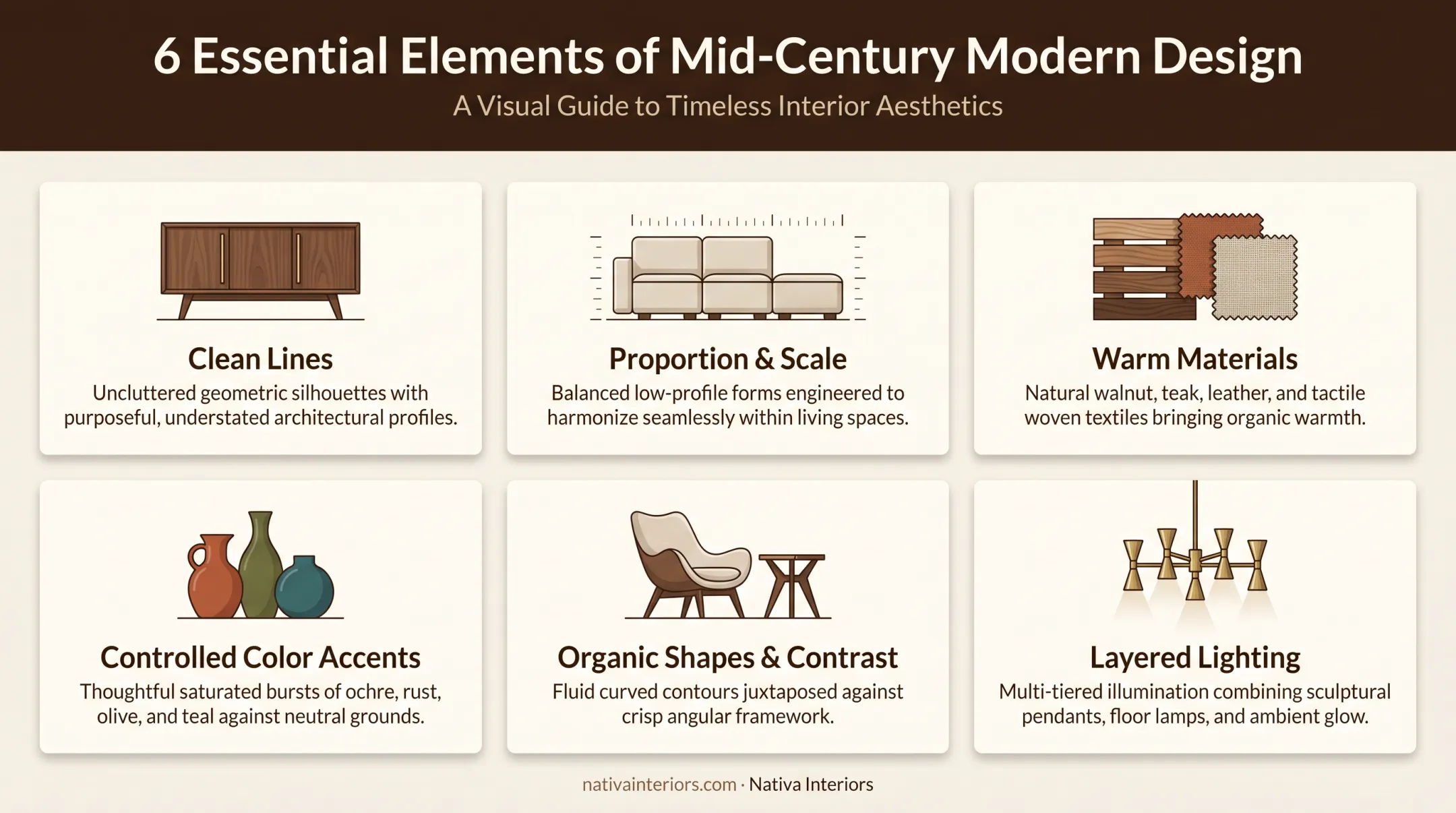 6 Essential Elements of Mid-Century Modern Design
A Visual Guide to Timeless Interior Aesthetics

Clean Lines
Uncluttered geometric silhouettes with purposeful, understated architectural profiles.

Proportion & Scale
Balanced low-profile forms engineered to harmonize seamlessly within living spaces.

Warm Materials
Natural walnut, teak, leather, and tactile woven textiles bringing organic warmth.

Controlled Color Accents
Thoughtful saturated bursts of ochre, rust, olive, and teal against neutral grounds.

Organic Shapes & Contrast
Fluid curved contours juxtaposed against crisp angular framework.

Layered Lighting
Multi-tiered illumination combining sculptural pendants, floor lamps, and ambient glow.

nativainteriors.com · Nativa Interiors